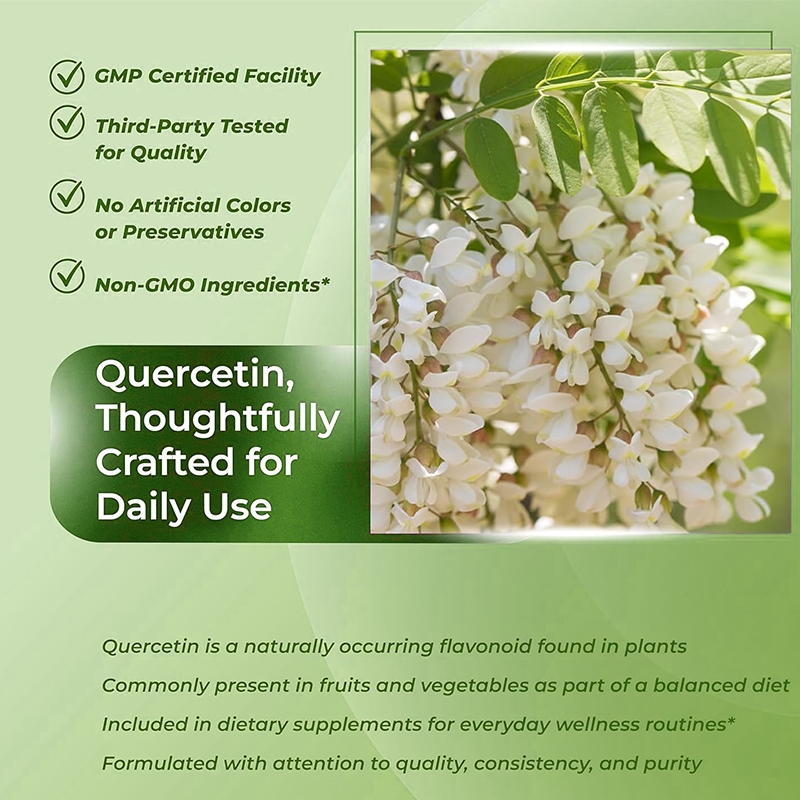 GMP Certified Facility

Third-Party Tested for Quality

No Artificial Colors or Preservatives

Non-GMO Ingredients*

Quercetin, Thoughtfully Crafted for Daily Use

Quercetin is a naturally occurring flavonoid found in plants

Commonly present in fruits and vegetables as part of a balanced diet

Included in dietary supplements for everyday wellness routines*

Formulated with attention to quality, consistency, and purity